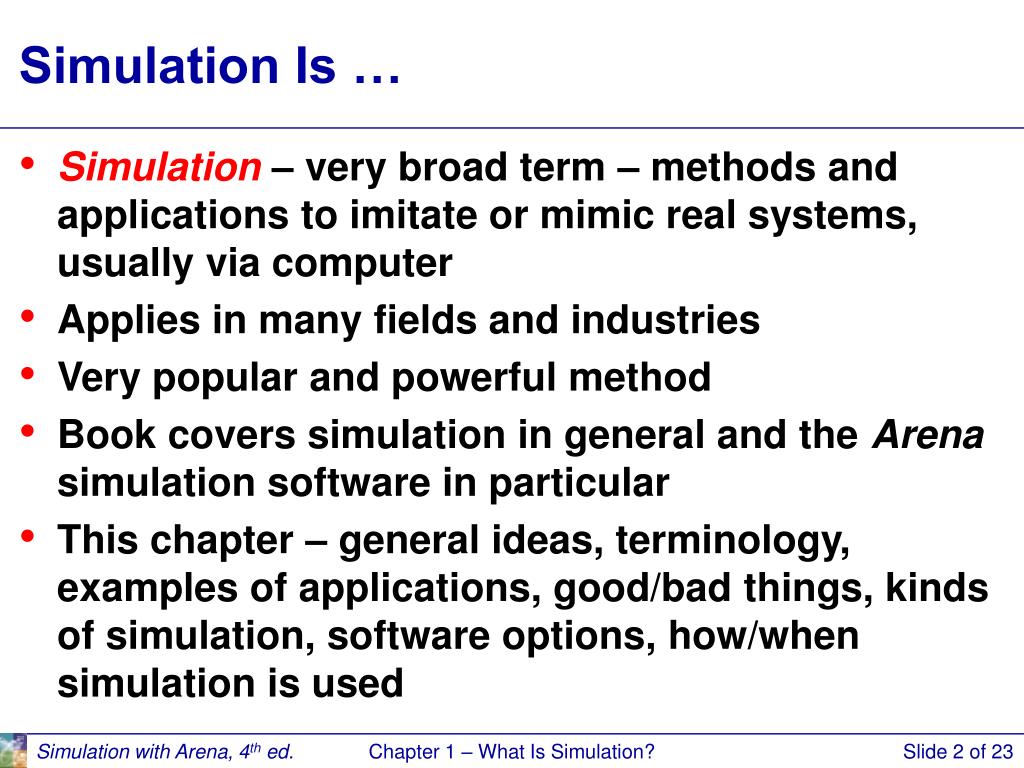 Simulation Is …

• Simulation – very broad term – methods and applications to imitate or mimic real systems, usually via computer
• Applies in many fields and industries
• Very popular and powerful method
• Book covers simulation in general and the Arena simulation software in particular
• This chapter – general ideas, terminology, examples of applications, good/bad things, kinds of simulation, software options, how/when simulation is used

Simulation with Arena, 4$^{th}$ ed.
Chapter 1 – What Is Simulation?
Slide 2 of 23